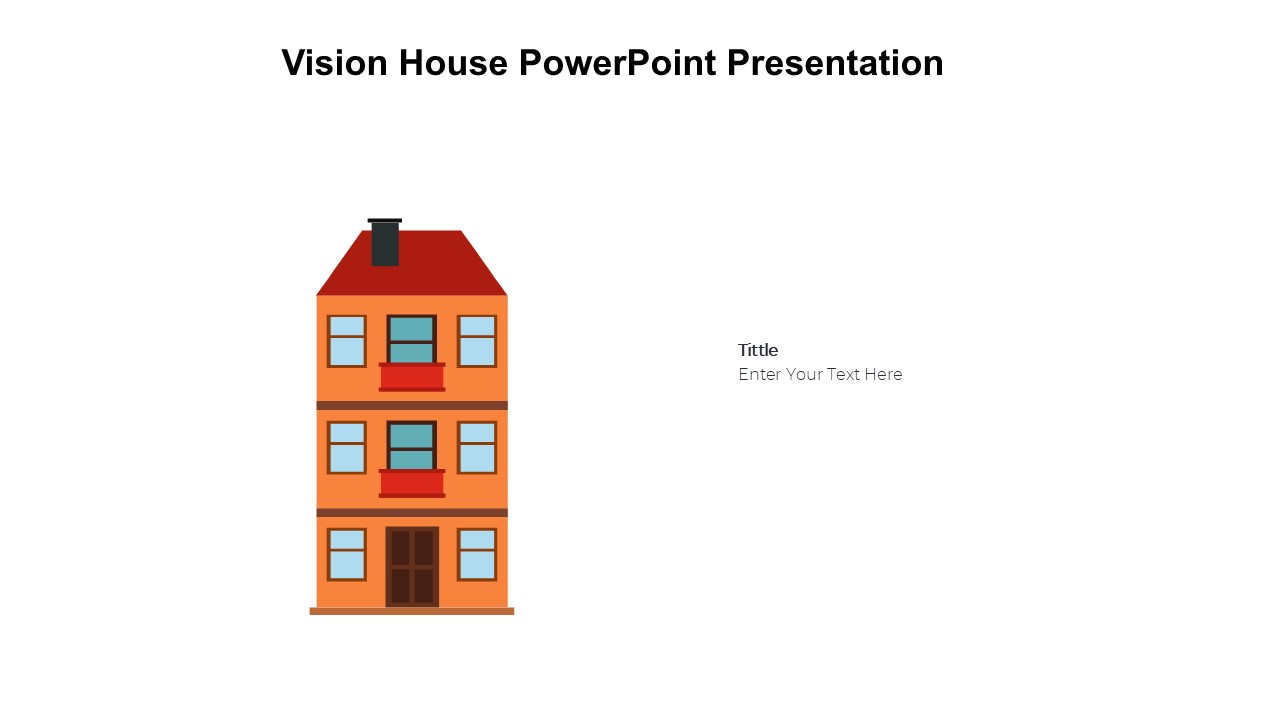 Vision House PowerPoint Presentation

Tittle
Enter Your Text Here